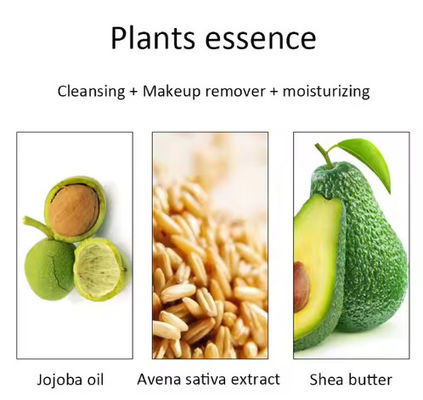 Plants essence

Cleansing + Makeup remover + moisturizing

Jojoba oil

Avena sativa extract

Shea butter